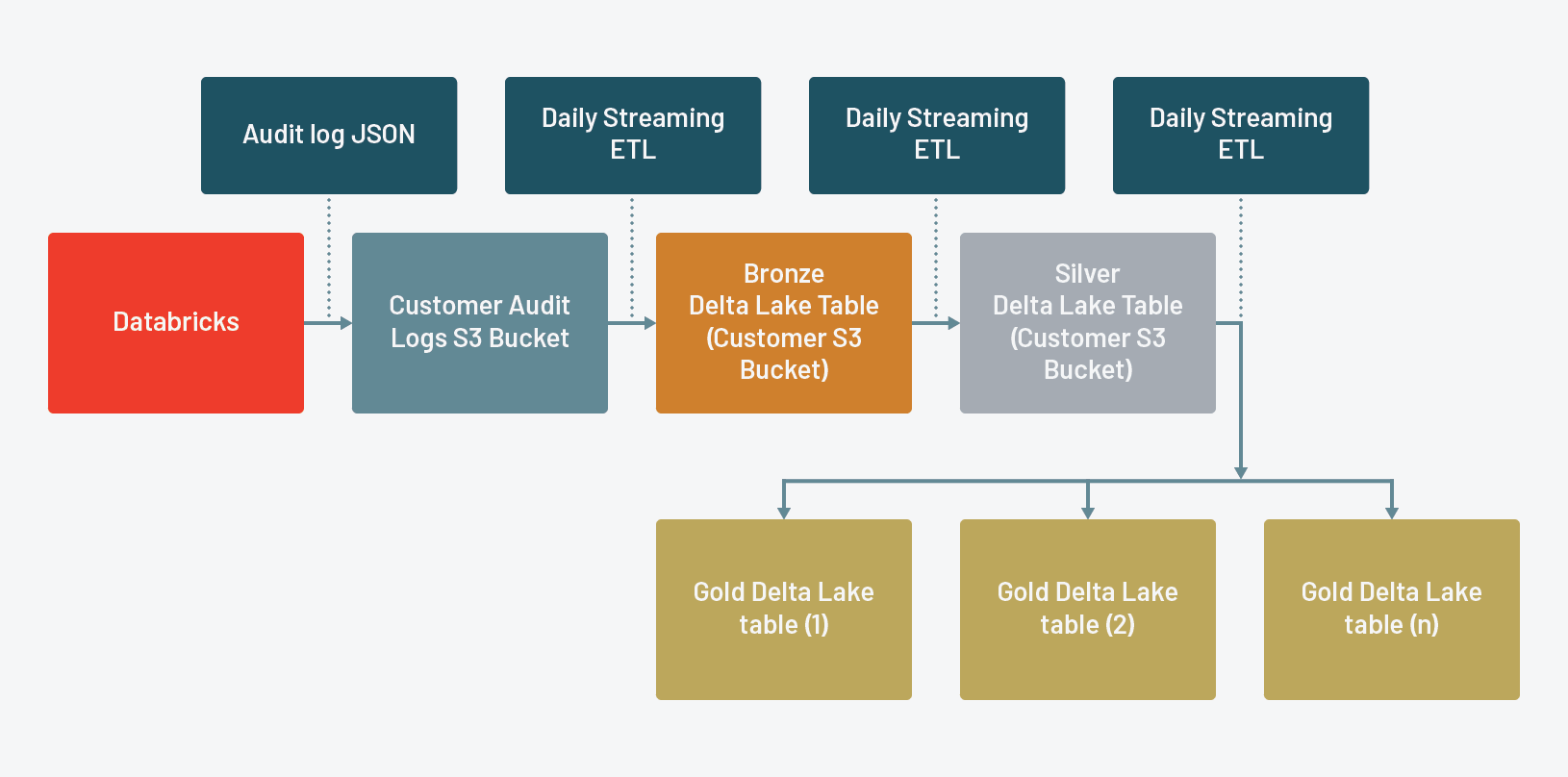 Audit log JSON

Daily Streaming ETL

Daily Streaming ETL

Daily Streaming ETL

Databricks

Customer Audit Logs S3 Bucket

Bronze
Delta Lake Table (Customer S3 Bucket)

Silver
Delta Lake Table (Customer S3 Bucket)

Gold Delta Lake table (1)

Gold Delta Lake table (2)

Gold Delta Lake table (n)